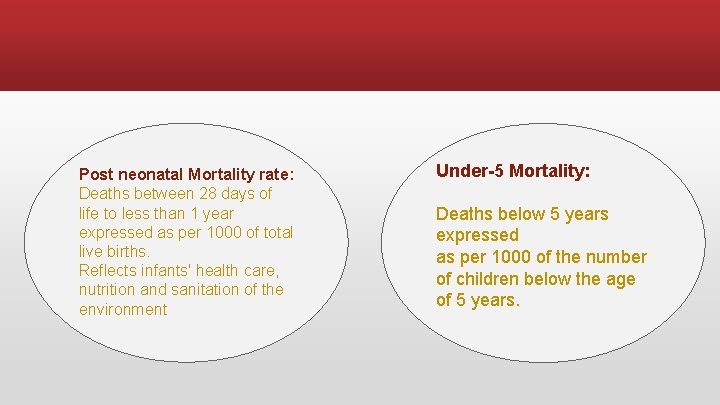 Post neonatal Mortality rate:
Deaths between 28 days of life to less than 1 year expressed as per 1000 of total live births.
Reflects infants' health care, nutrition and sanitation of the environment

Under-5 Mortality:

Deaths below 5 years expressed
as per 1000 of the number of children below the age of 5 years.